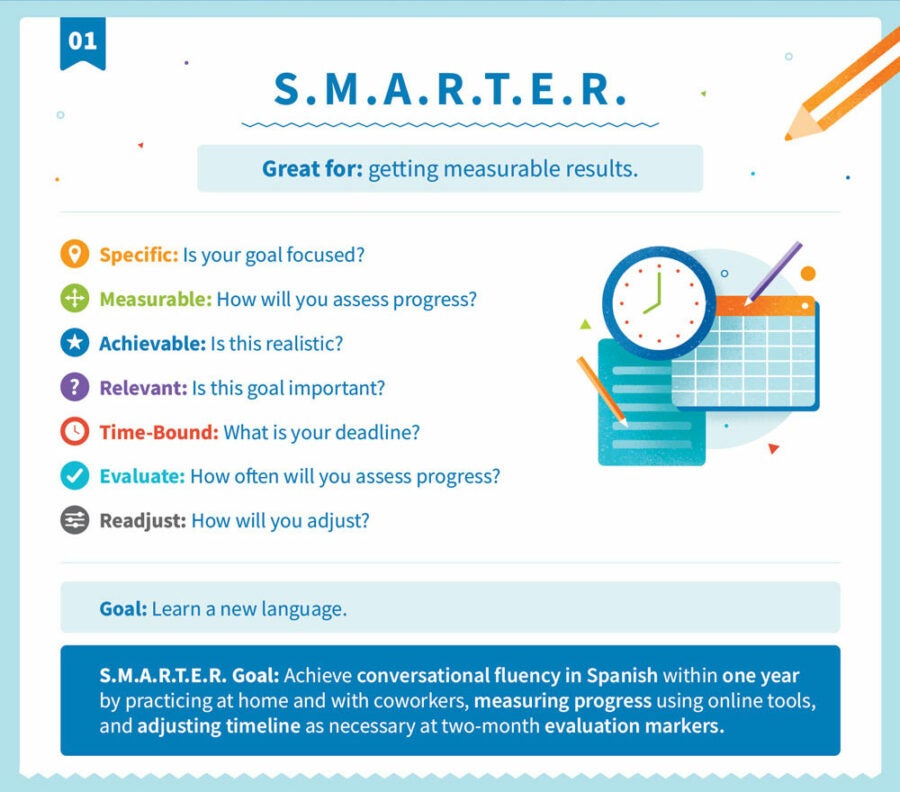 01

S.M.A.R.T.E.R.

Great for: getting measurable results.

Specific: Is your goal focused?

Measurable: How will you assess progress?

Achievable: Is this realistic?

Relevant: Is this goal important?

Time-Bound: What is your deadline?

Evaluate: How often will you assess progress?

Readjust: How will you adjust?

Goal: Learn a new language.

S.M.A.R.T.E.R. Goal: Achieve conversational fluency in Spanish within one year by practicing at home and with coworkers, measuring progress using online tools, and adjusting timeline as necessary at two-month evaluation markers.